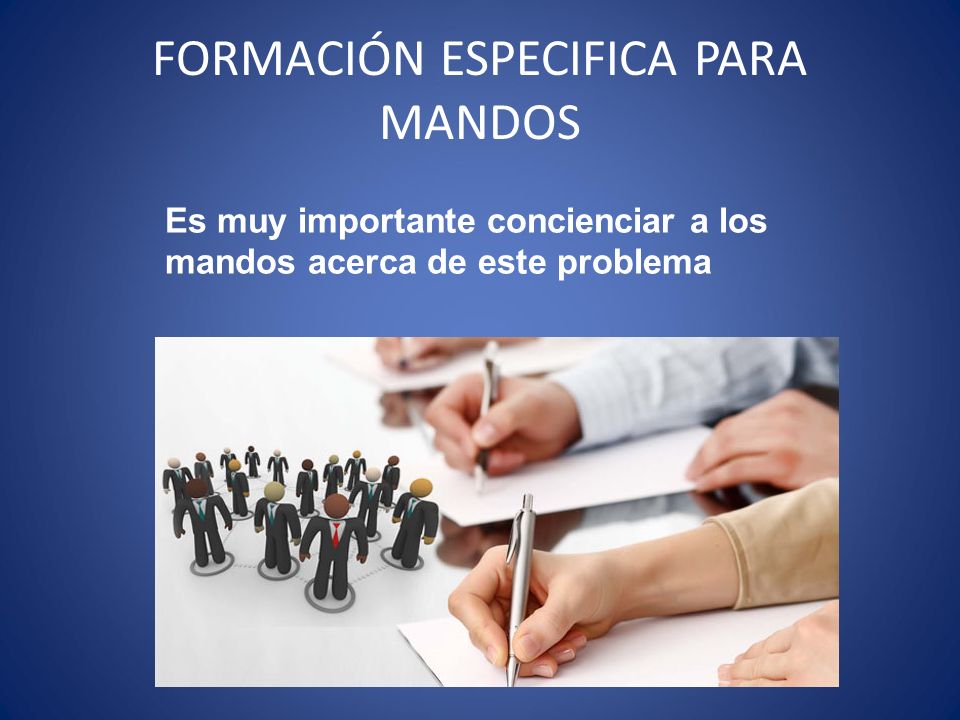 FORMACIÓN ESPECIFICA PARA MANDOS

Es muy importante concienciar a los mandos acerca de este problema